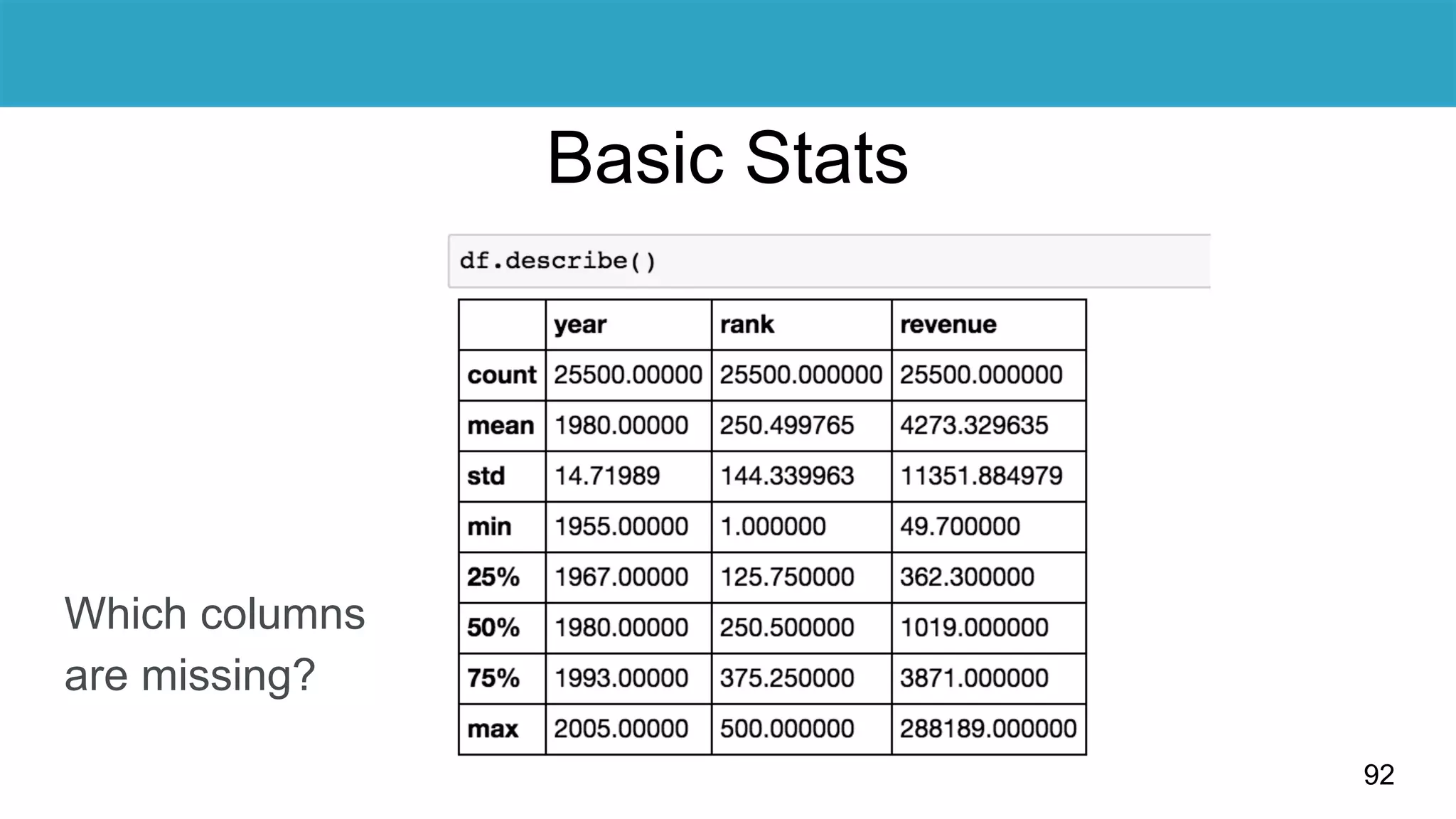 Basic Stats

df.describe()

| | year | rank | revenue |
|---|---|---|---|
| count | 25500.00000 | 25500.000000 | 25500.000000 |
| mean | 1980.00000 | 250.499765 | 4273.329635 |
| std | 14.71989 | 144.339963 | 11351.884979 |
| min | 1955.00000 | 1.000000 | 49.700000 |
| 25% | 1967.00000 | 125.750000 | 362.300000 |
| 50% | 1980.00000 | 250.500000 | 1019.000000 |
| 75% | 1993.00000 | 375.250000 | 3871.000000 |
| max | 2005.00000 | 500.000000 | 288189.000000 |

Which columns are missing?

92